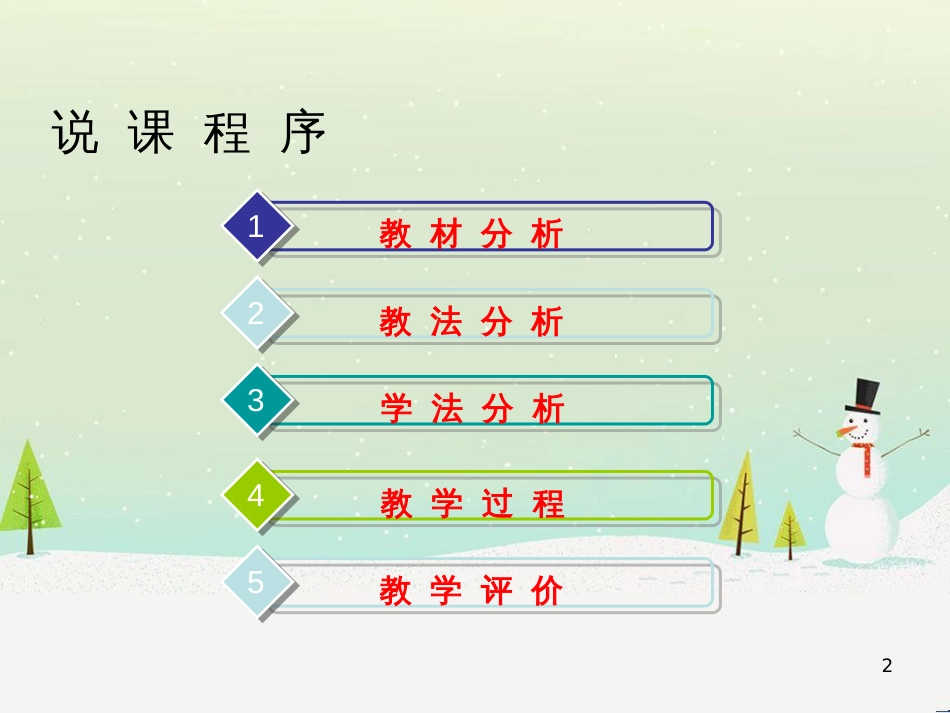 说 课 程 序

1 教 材 分 析

2 教 法 分 析

3 学 法 分 析

4 教 学 过 程

5 教 学 评 价

2